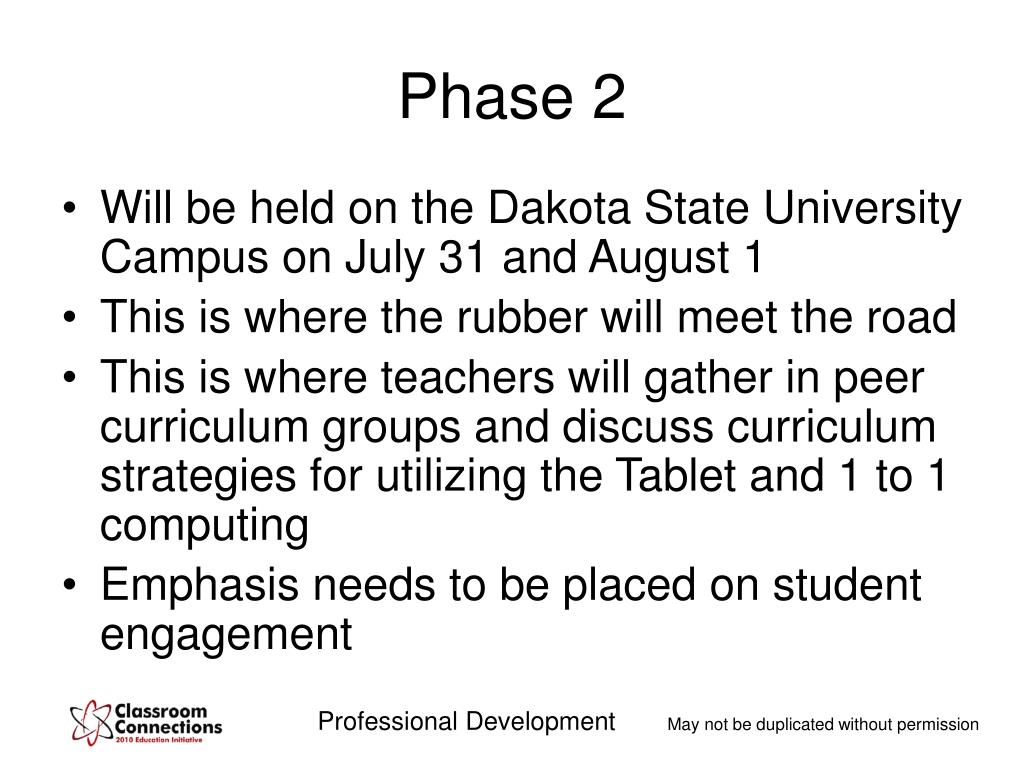 Phase 2

• Will be held on the Dakota State University Campus on July 31 and August 1
• This is where the rubber will meet the road
• This is where teachers will gather in peer curriculum groups and discuss curriculum strategies for utilizing the Tablet and 1 to 1 computing
• Emphasis needs to be placed on student engagement

Classroom Connections
2010 Education Initiative

Professional Development

May not be duplicated without permission